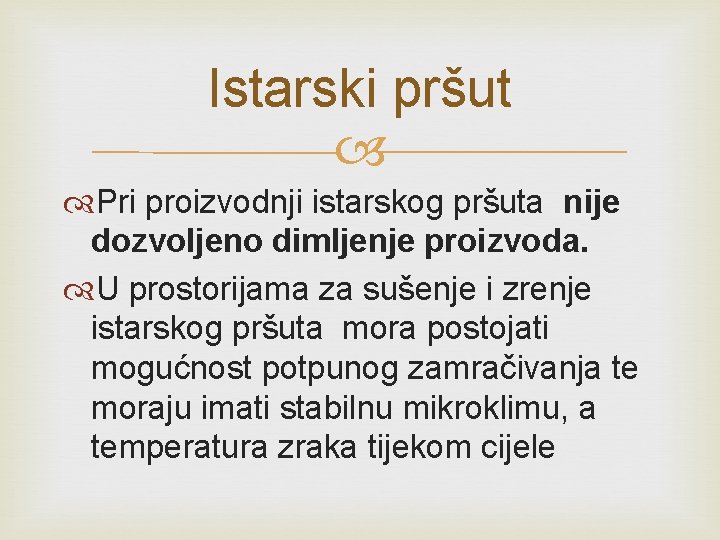 Istarski pršut

Pri proizvodnji istarskog pršuta nije dozvoljeno dimljenje proizvoda.

U prostorijama za sušenje i zrenje istarskog pršuta mora postojati mogućnost potpunog zamračivanja te moraju imati stabilnu mikroklimu, a temperatura zraka tijekom cijele